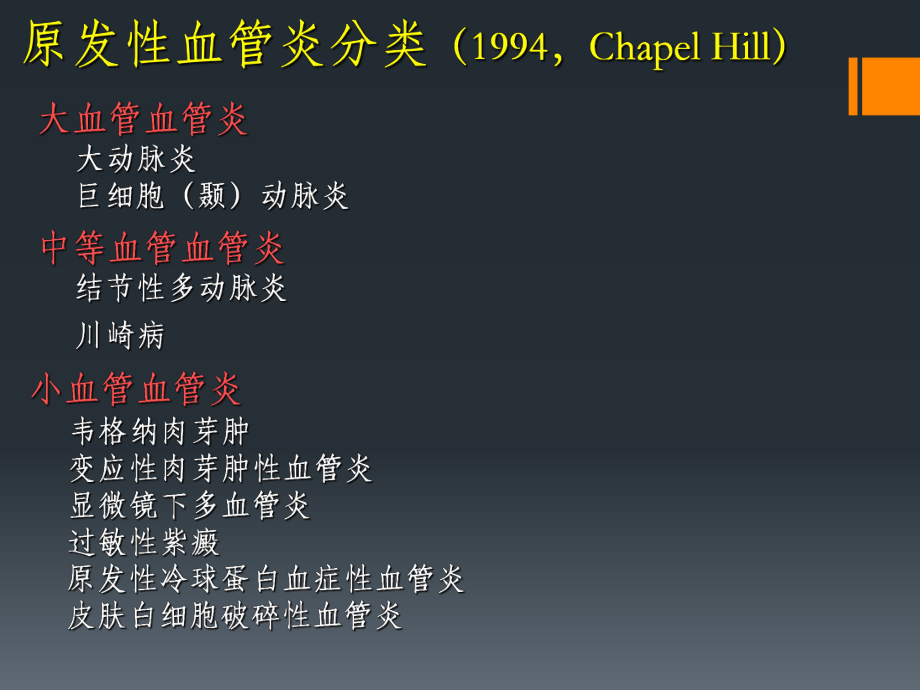 原发性血管炎分类（1994，Chapel Hill）

大血管血管炎
大动脉炎
巨细胞（颞）动脉炎

中等血管血管炎
结节性多动脉炎
川崎病

小血管血管炎
韦格纳肉芽肿
变应性肉芽肿性血管炎
显微镜下多血管炎
过敏性紫癜
原发性冷球蛋白血症性血管炎
皮肤白细胞破碎性血管炎